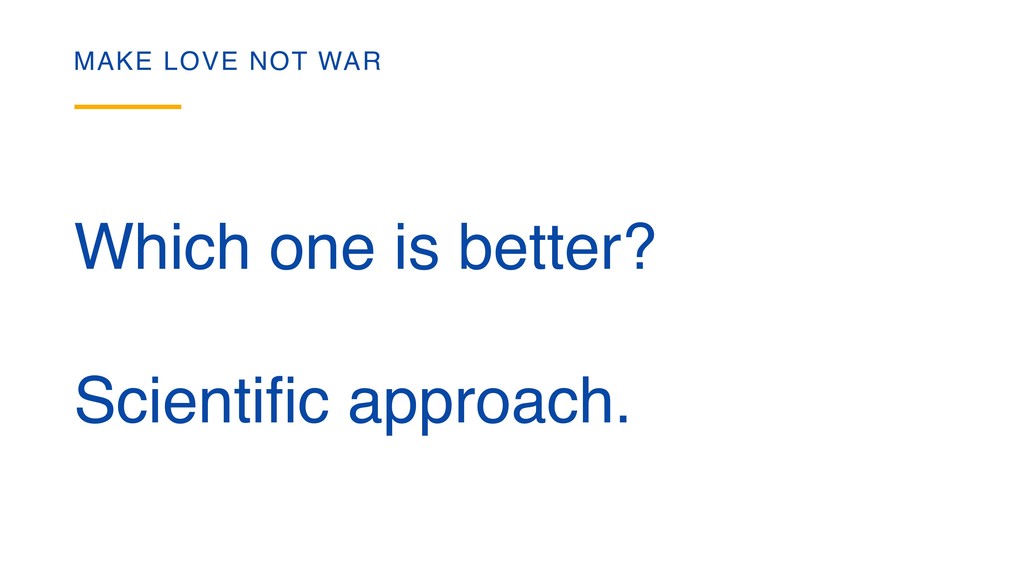 MAKE LOVE NOT WAR

Which one is better?

Scientific approach.